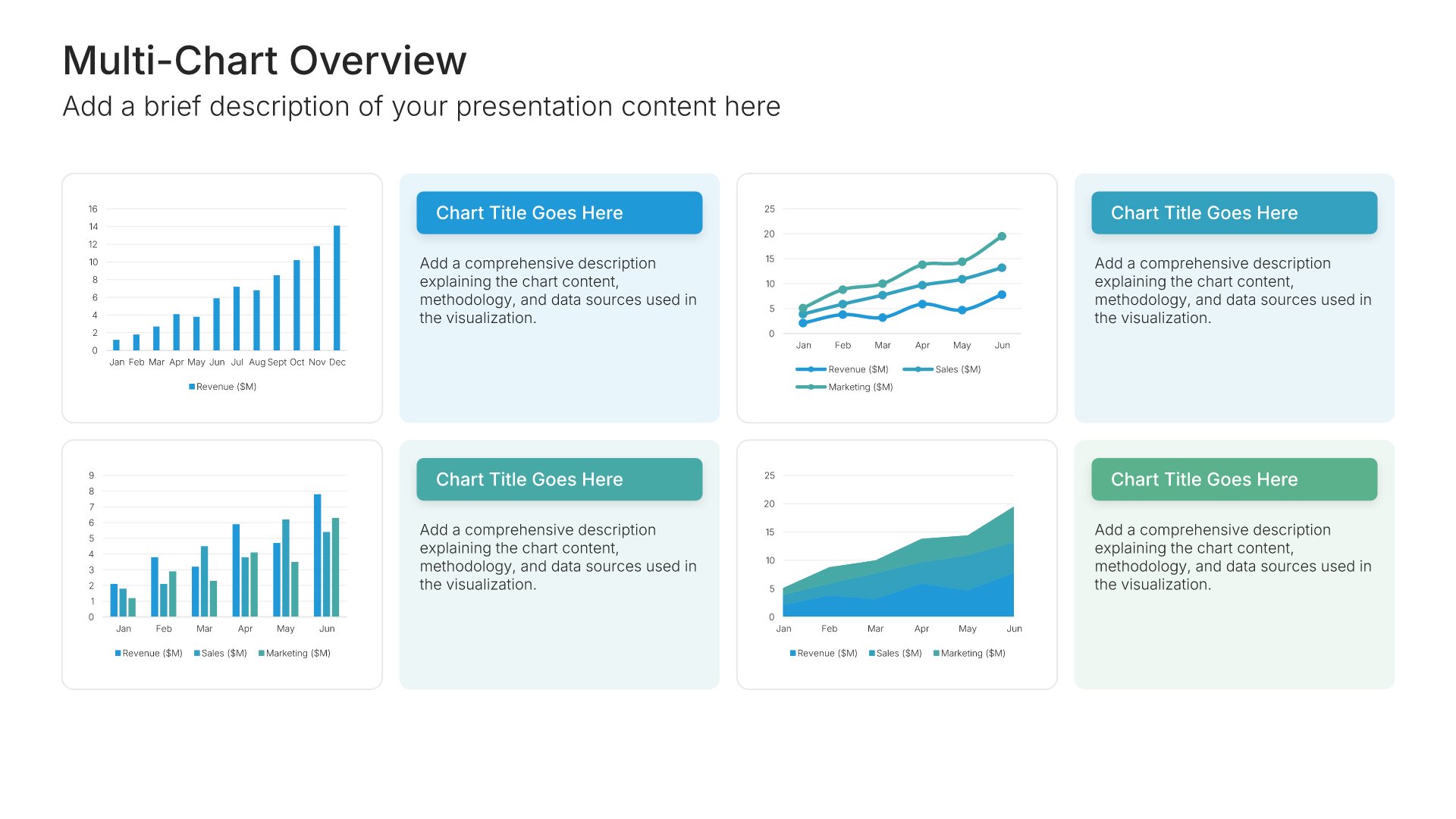 Multi-Chart Overview

Add a brief description of your presentation content here

16
14
12
10
8
6
4
2
0
Jan Feb Mar Apr May Jun Jul Aug Sept Oct Nov Dec

Revenue ($M)

Chart Title Goes Here

Add a comprehensive description explaining the chart content, methodology, and data sources used in the visualization.

25
20
15
10
5
0
Jan Feb Mar Apr May Jun

Revenue ($M) Sales ($M)
Marketing ($M)

Chart Title Goes Here

Add a comprehensive description explaining the chart content, methodology, and data sources used in the visualization.

9
8
7
6
5
4
3
2
1
0
Jan Feb Mar Apr May Jun

Revenue ($M) Sales ($M) Marketing ($M)

Chart Title Goes Here

Add a comprehensive description explaining the chart content, methodology, and data sources used in the visualization.

25
20
15
10
5
0
Jan Feb Mar Apr May Jun

Revenue ($M) Sales ($M) Marketing ($M)

Chart Title Goes Here

Add a comprehensive description explaining the chart content, methodology, and data sources used in the visualization.